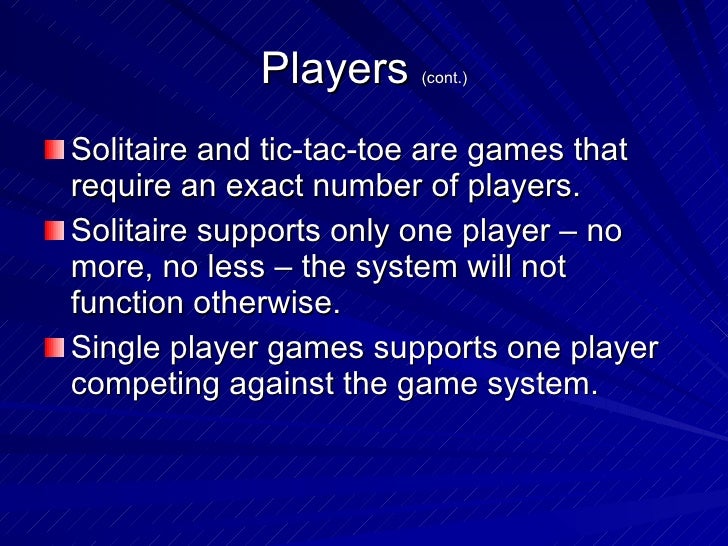 Players (cont.)

Solitaire and tic-tac-toe are games that require an exact number of players.

Solitaire supports only one player – no more, no less – the system will not function otherwise.

Single player games supports one player competing against the game system.